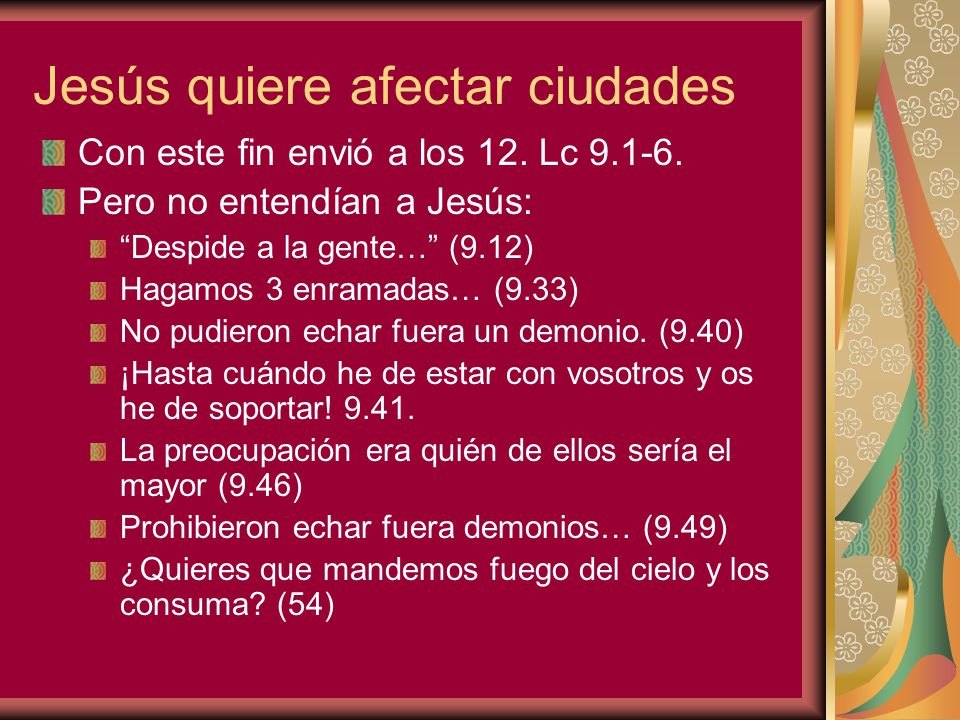 Jesús quiere afectar ciudades

Con este fin envió a los 12. Lc 9.1-6.

Pero no entendían a Jesús:

“Despide a la gente…” (9.12)

Hagamos 3 enramadas… (9.33)

No pudieron echar fuera un demonio. (9.40)

¡Hasta cuándo he de estar con vosotros y os he de soportar! 9.41.

La preocupación era quién de ellos sería el mayor (9.46)

Prohibieron echar fuera demonios… (9.49)

¿Quieres que mandemos fuego del cielo y los consuma? (54)